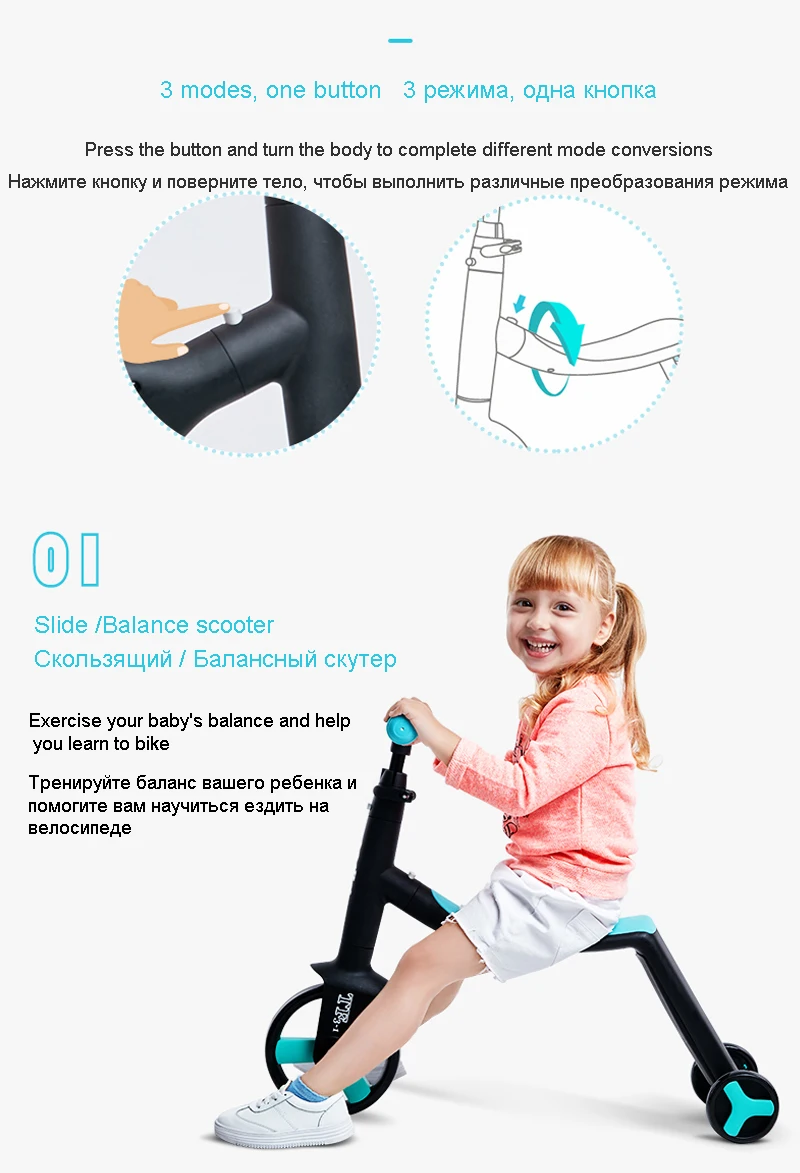 3 modes, one button 3 режима, одна кнопка

Press the button and turn the body to complete different mode conversions
Нажмите кнопку и поверните тело, чтобы выполнить различные преобразования режима

01

Slide /Balance scooter
Скользящий / Балансный скутер

Exercise your baby's balance and help you learn to bike

Тренируйте баланс вашего ребенка и помогите вам научиться ездить на велосипеде